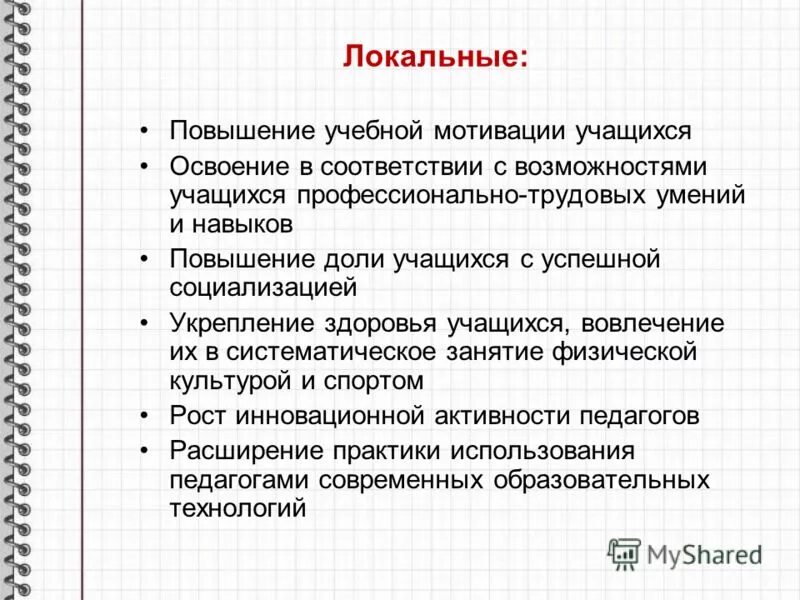 Локальные:

• Повышение учебной мотивации учащихся
• Освоение в соответствии с возможностями учащихся профессионально-трудовых умений и навыков
• Повышение доли учащихся с успешной социализацией
• Укрепление здоровья учащихся, вовлечение их в систематическое занятие физической культурой и спортом
• Рост инновационной активности педагогов
• Расширение практики использования педагогами современных образовательных технологий

MyShared